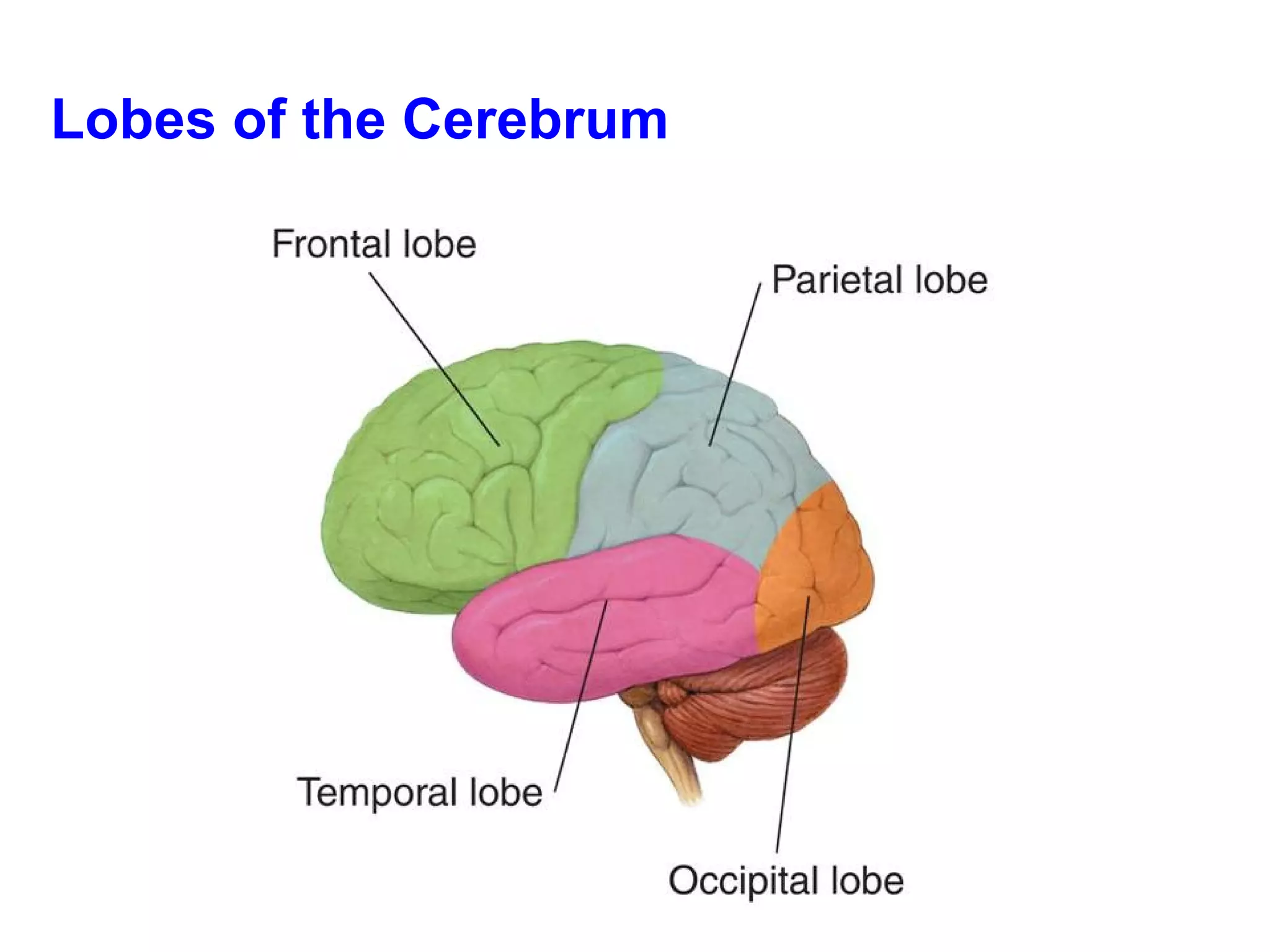 Lobes of the Cerebrum

Frontal lobe

Parietal lobe

Temporal lobe

Occipital lobe